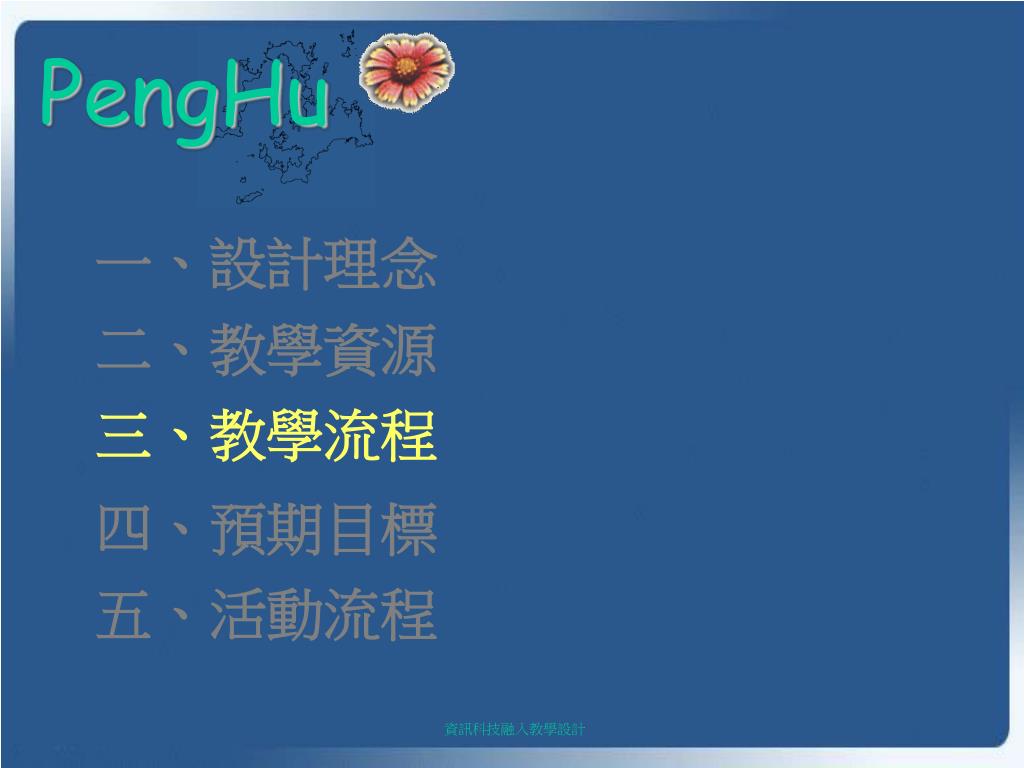 PengHu

一、設計理念
二、教學資源
三、教學流程
四、預期目標
五、活動流程

資訊科技融入教學設計